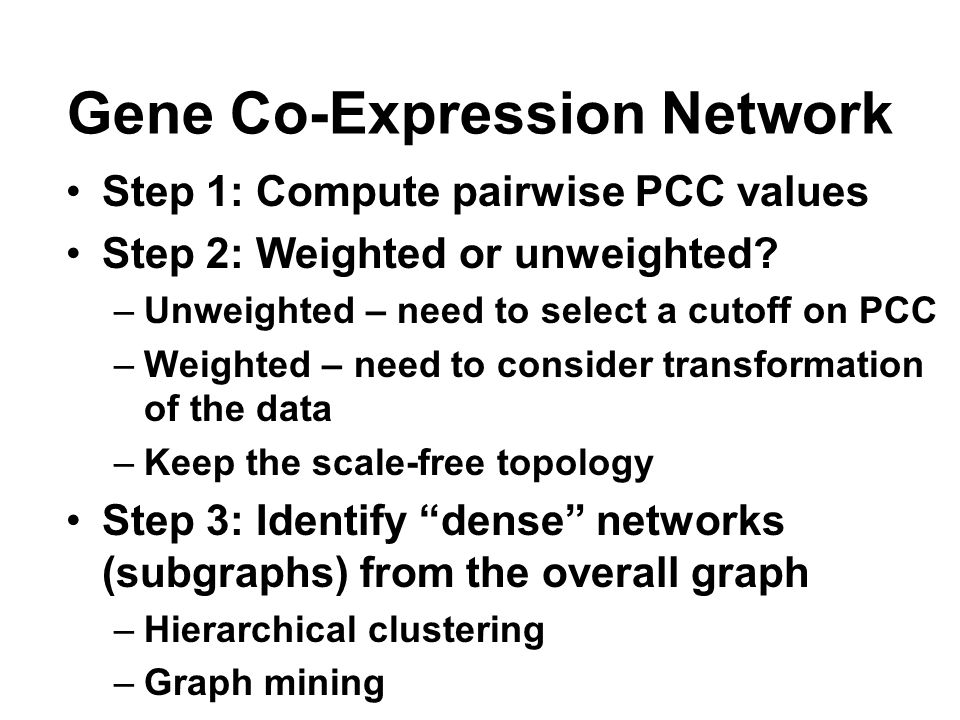 Gene Co-Expression Network

• Step 1: Compute pairwise PCC values
• Step 2: Weighted or unweighted?
  – Unweighted – need to select a cutoff on PCC
  – Weighted – need to consider transformation of the data
  – Keep the scale-free topology
• Step 3: Identify “dense” networks (subgraphs) from the overall graph
  – Hierarchical clustering
  – Graph mining